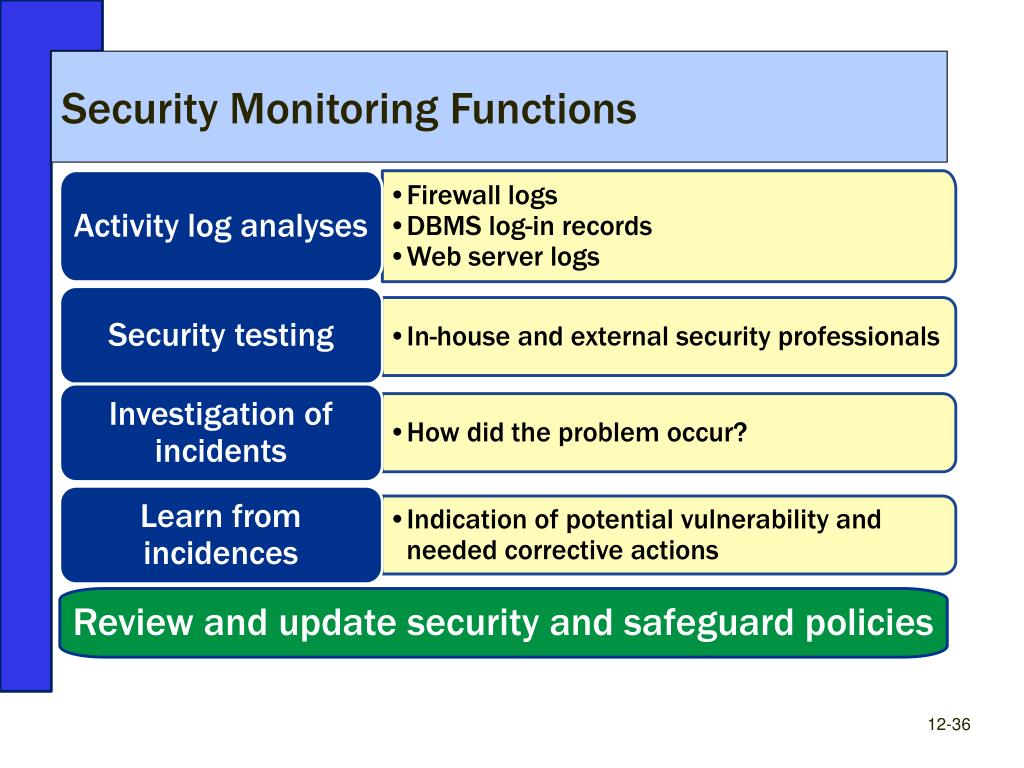 Security Monitoring Functions

Activity log analyses

• Firewall logs
• DBMS log-in records
• Web server logs

Security testing

• In-house and external security professionals

Investigation of incidents

• How did the problem occur?

Learn from incidences

• Indication of potential vulnerability and needed corrective actions

Review and update security and safeguard policies

12-36